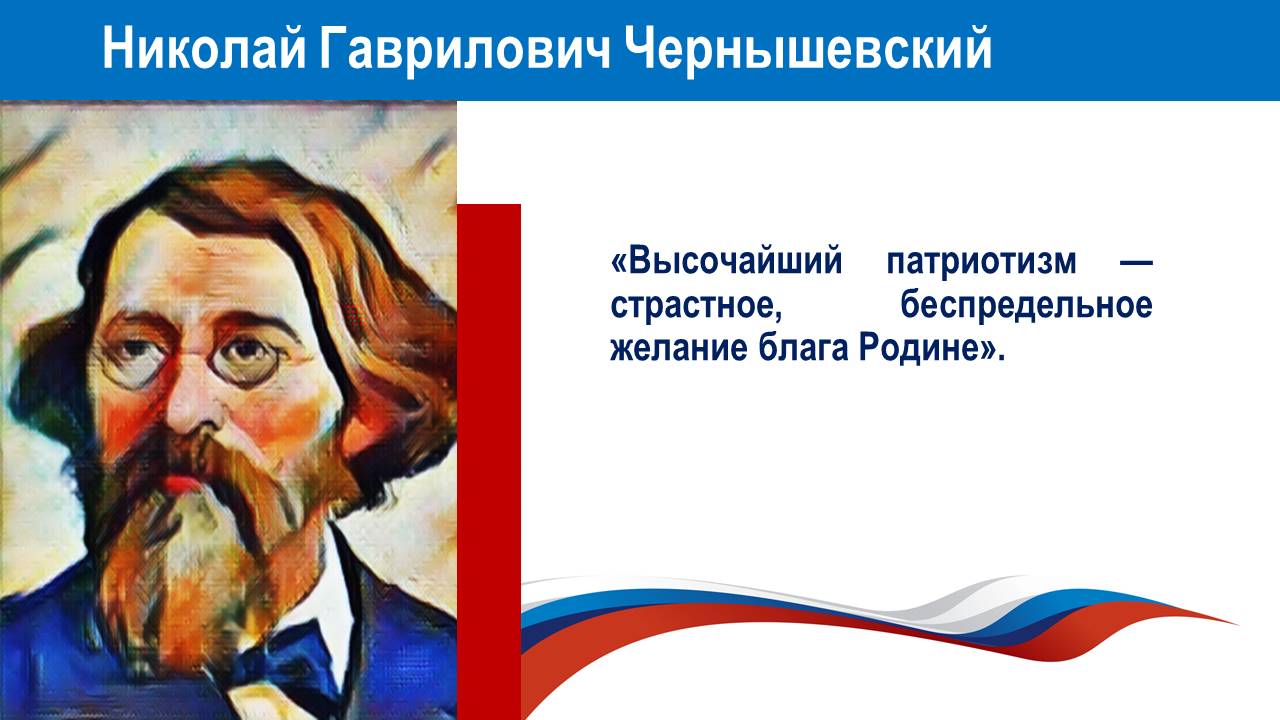 Николай Гаврилович Чернышевский

«Высочайший патриотизм — страстное, беспредельное желание блага Родине».